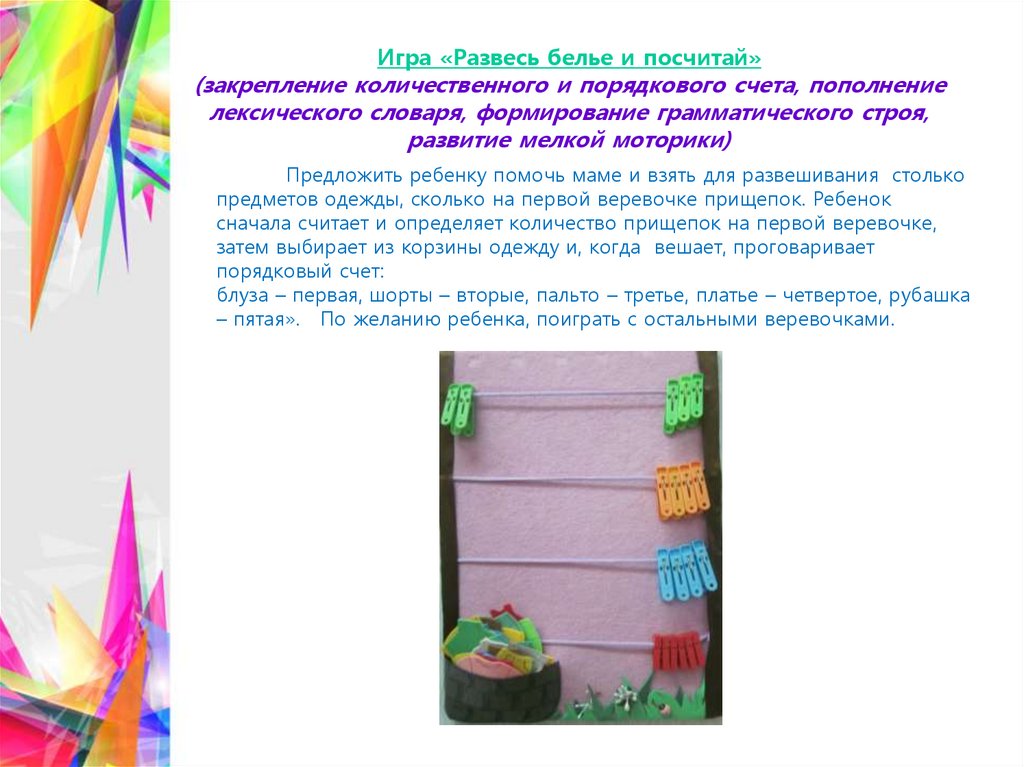 Игра «Развесь белье и посчитай»
(закрепление количественного и порядкового счета, пополнение лексического словаря, формирование грамматического строя, развитие мелкой моторики)

Предложить ребенку помочь маме и взять для развешивания столько предметов одежды, сколько на первой веревочке прищепок. Ребенок сначала считает и определяет количество прищепок на первой веревочке, затем выбирает из корзины одежду и, когда вешает, проговаривает порядковый счет:
блуза – первая, шорты – вторые, пальто – третье, платье – четвертое, рубашка – пятая». По желанию ребенка, поиграть с остальными веревочками.